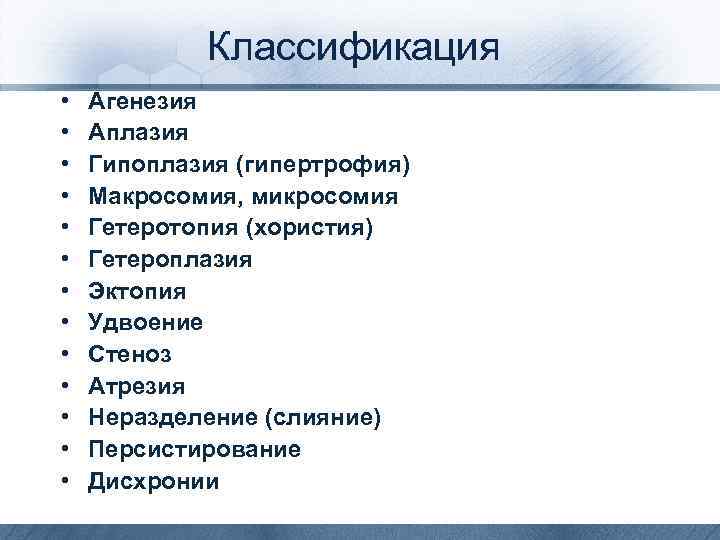 Классификация

• Агенезия
• Аплазия
• Гипоплазия (гипертрофия)
• Макросомия, микросомия
• Гетеротопия (хористия)
• Гетероплазия
• Эктопия
• Удвоение
• Стеноз
• Атрезия
• Неразделение (слияние)
• Персистирование
• Дисхронии